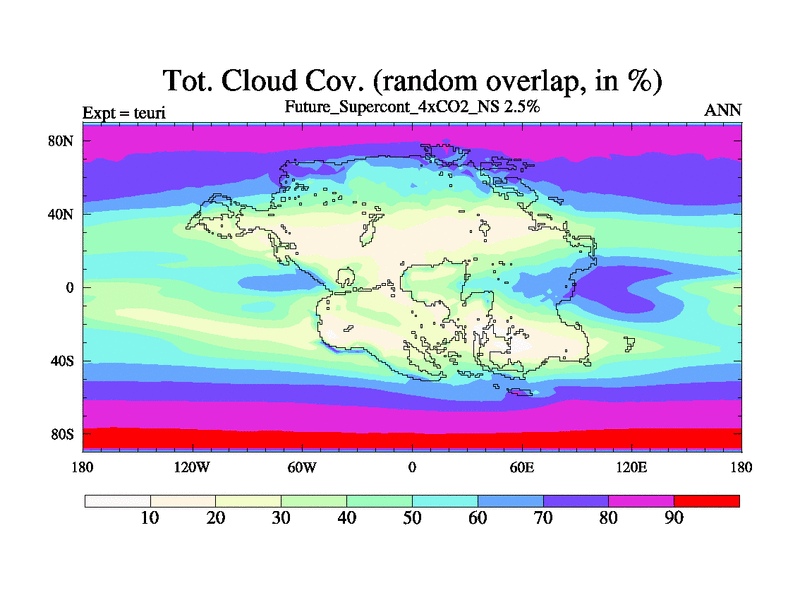 Tot. Cloud Cov. (random overlap, in %)

Expt = teuri

Future_Supercont_4xCO2_NS 2.5%

ANN

80N
40N
0
40S
80S

180
120W
60W
0
60E
120E
180

10
20
30
40
50
60
70
80
90